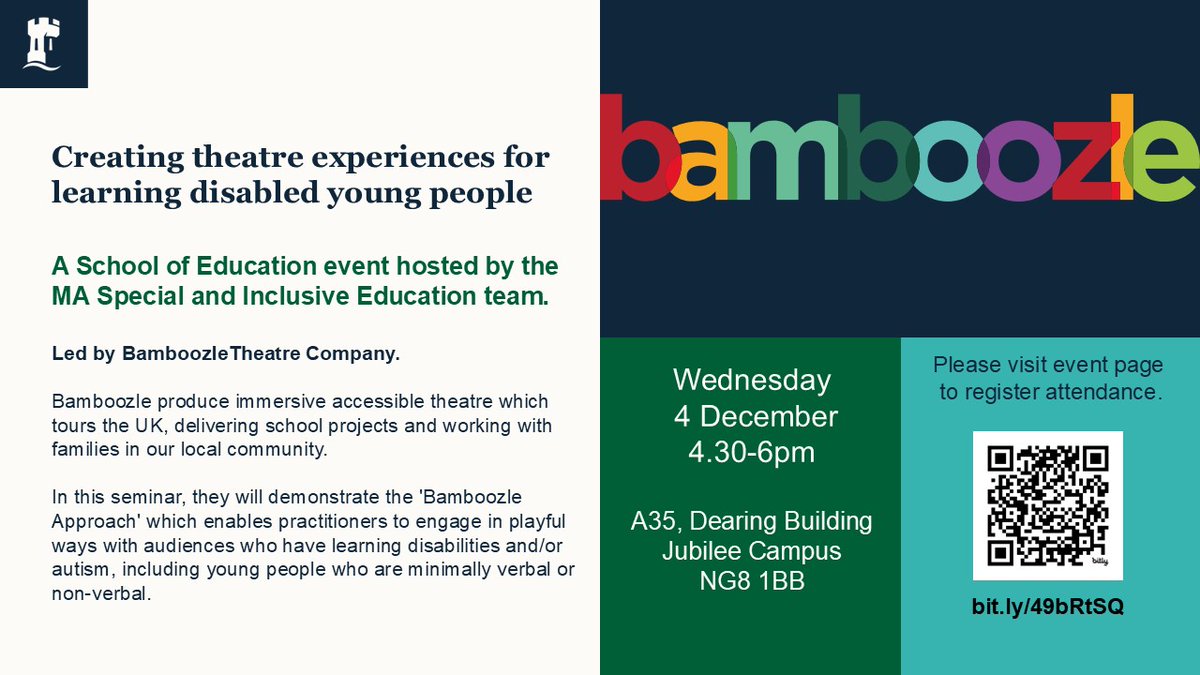 Creating theatre experiences for learning disabled young people

A School of Education event hosted by the MA Special and Inclusive Education team.

Led by BamboozleTheatre Company.

Bamboozle produce immersive accessible theatre which tours the UK, delivering school projects and working with families in our local community.

In this seminar, they will demonstrate the 'Bamboozle Approach' which enables practitioners to engage in playful ways with audiences who have learning disabilities and/or autism, including young people who are minimally verbal or non-verbal.

bamboozle

Wednesday
4 December
4.30-6pm

A35, Dearing Building
Jubilee Campus
NG8 1BB

Please visit event page to register attendance.

bitly

bit.ly/49bRtSQ